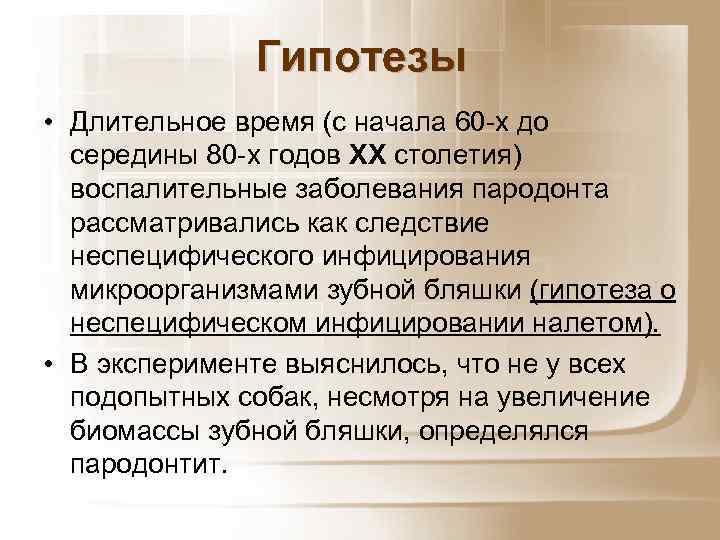 Гипотезы

• Длительное время (с начала 60-х до середины 80-х годов XX столетия) воспалительные заболевания пародонта рассматривались как следствие неспецифического инфицирования микроорганизмами зубной бляшки (гипотеза о неспецифическом инфицировании налетом).

• В эксперименте выяснилось, что не у всех подопытных собак, несмотря на увеличение биомассы зубной бляшки, определялся пародонтит.